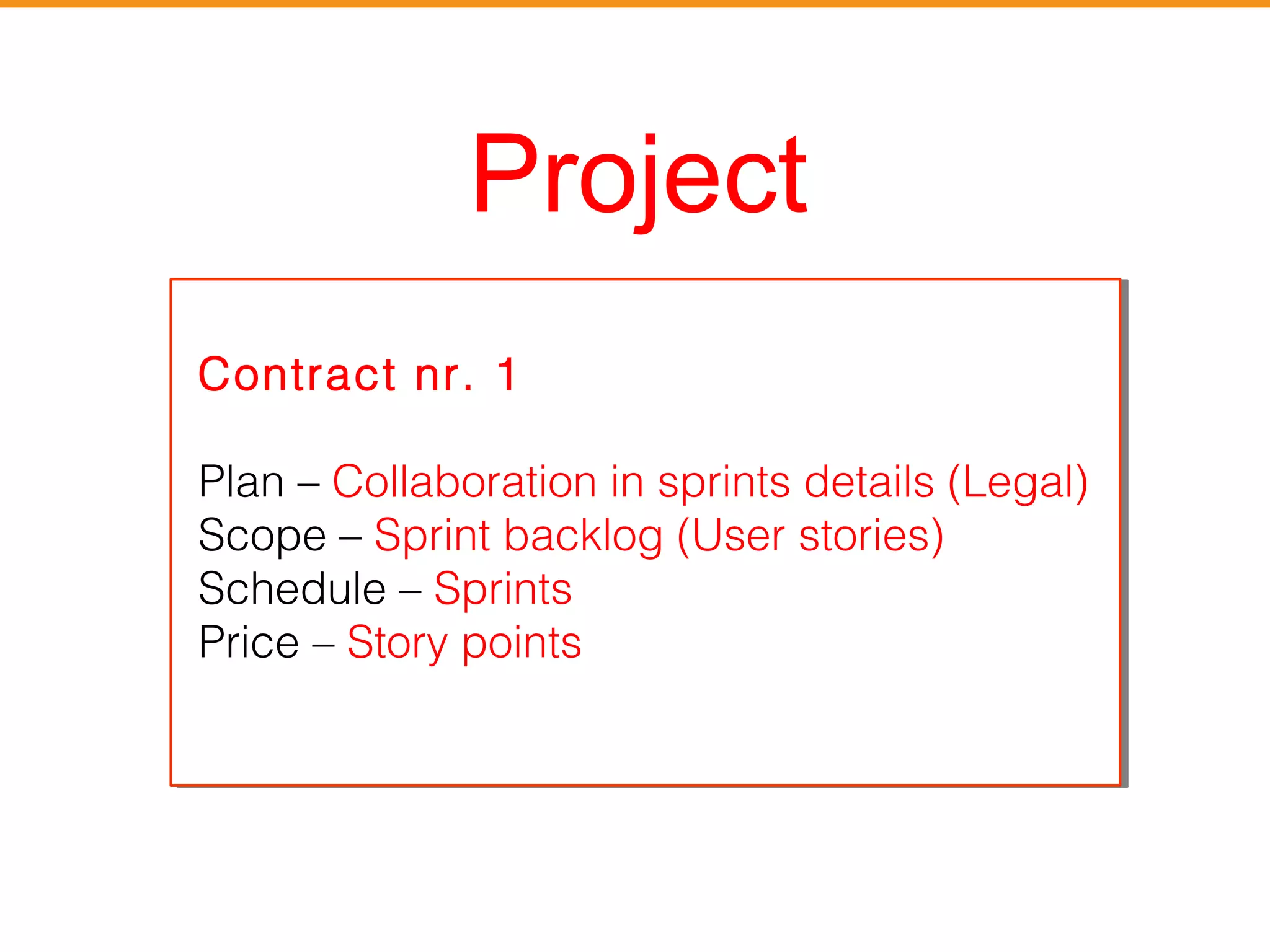 Project

Contract nr. 1

Plan – Collaboration in sprints details (Legal)
Scope – Sprint backlog (User stories)
Schedule – Sprints
Price – Story points